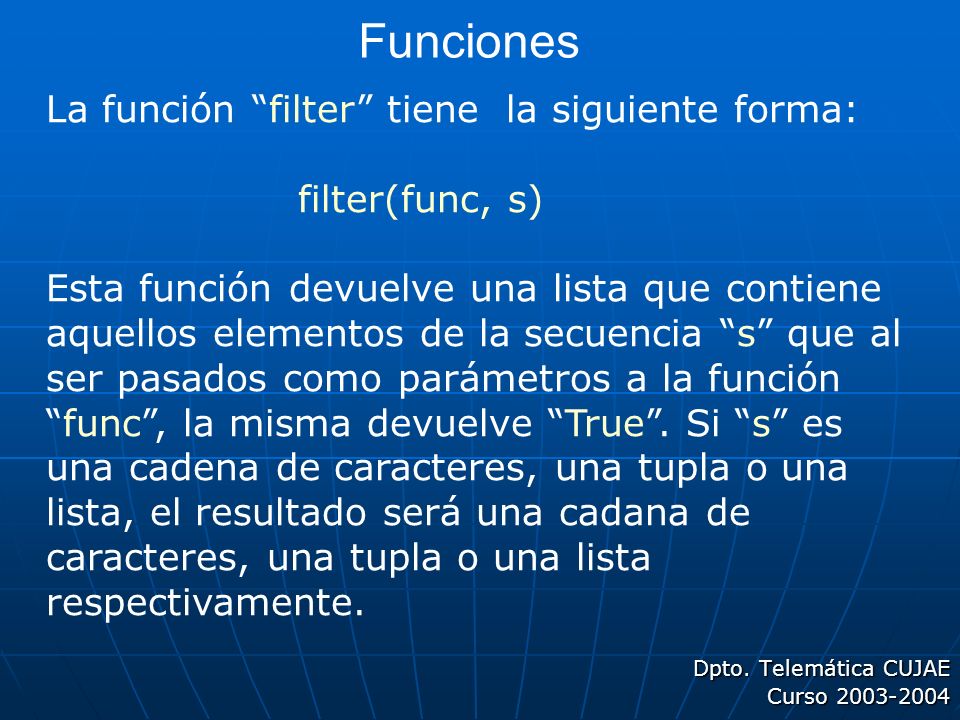 Funciones

La función “filter” tiene la siguiente forma:

filter(func, s)

Esta función devuelve una lista que contiene aquellos elementos de la secuencia “s” que al ser pasados como parámetros a la función “func”, la misma devuelve “True”. Si “s” es una cadena de caracteres, una tupla o una lista, el resultado será una cadana de caracteres, una tupla o una lista respectivamente.

Dpto. Telemática CUJAE
Curso 2003-2004